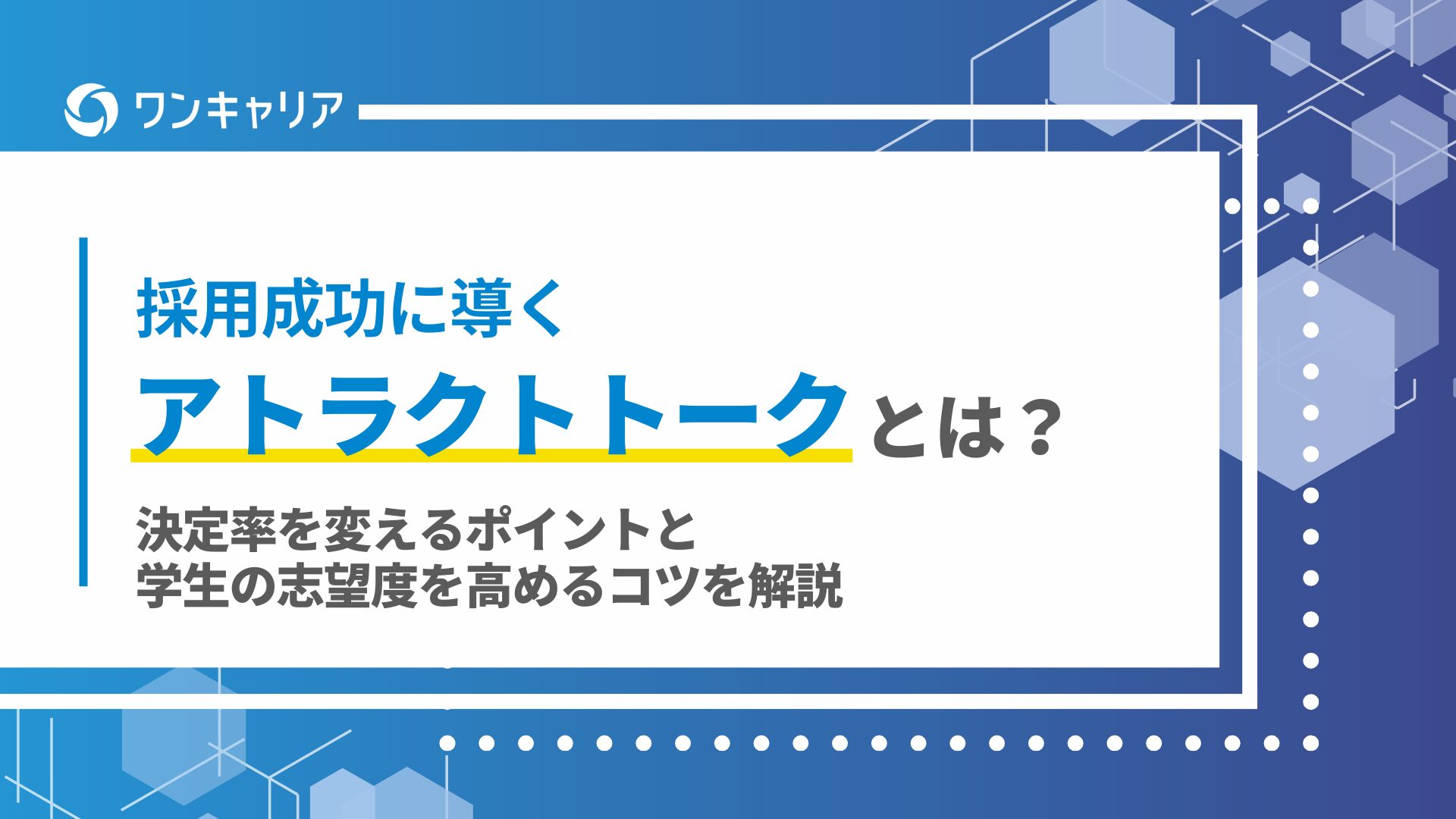 ワンキャリア

採用成功に導く
アトラクトトークとは？

決定率を変えるポイントと
学生の志望度を高めるコツを解説